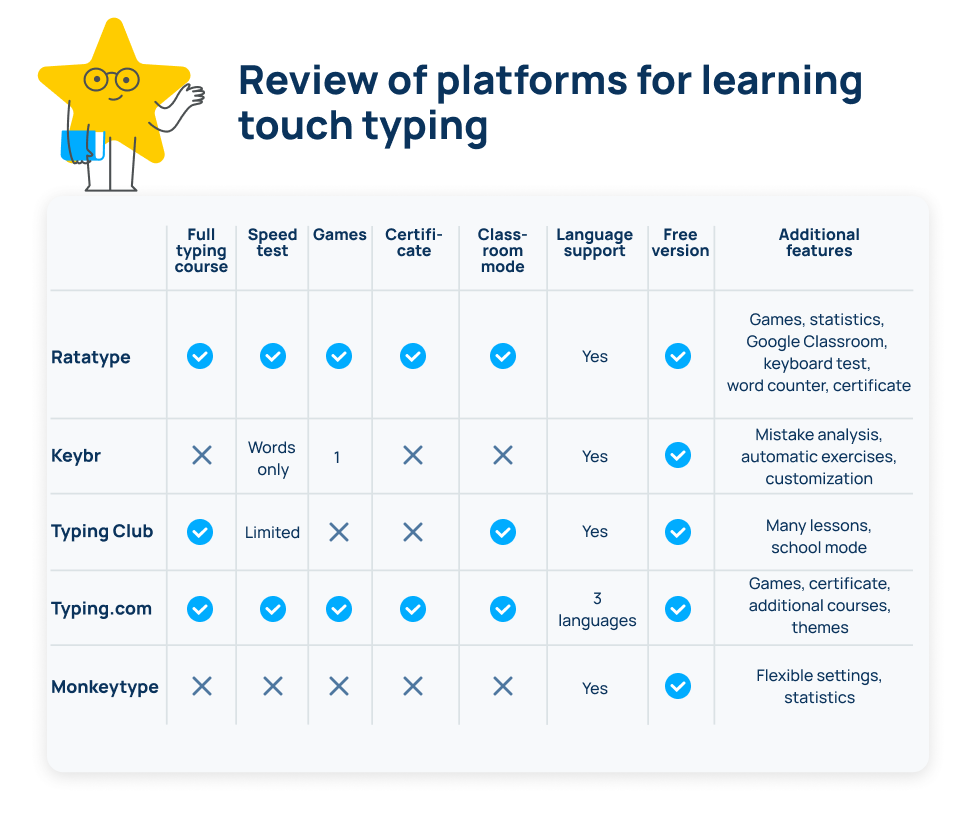 Review of platforms for learning touch typing

| | Full typing course | Speed test | Games | Certificate | Classroom mode | Language support | Free version | Additional features |
|---|---|---|---|---|---|---|---|---|
| Ratatype | ✓ | ✓ | ✓ | ✓ | ✓ | Yes | ✓ | Games, statistics, Google Classroom, keyboard test, word counter, certificate |
| Keybr | ✗ | Words only | 1 | ✗ | ✗ | Yes | ✓ | Mistake analysis, automatic exercises, customization |
| Typing Club | ✓ | Limited | ✗ | ✗ | ✓ | Yes | ✓ | Many lessons, school mode |
| Typing.com | ✓ | ✓ | ✓ | ✓ | ✓ | 3 languages | ✓ | Games, certificate, additional courses, themes |
| Monkeytype | ✗ | ✗ | ✗ | ✗ | ✗ | Yes | ✓ | Flexible settings, statistics |